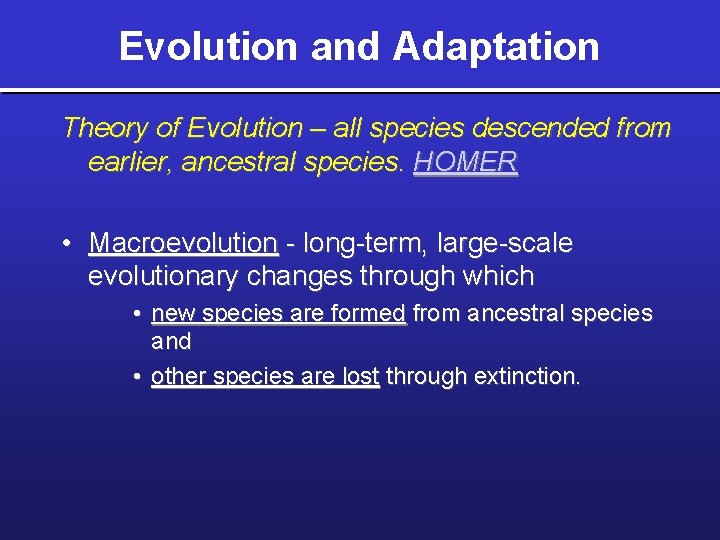 Evolution and Adaptation

Theory of Evolution – all species descended from earlier, ancestral species. HOMER

• Macroevolution - long-term, large-scale evolutionary changes through which

• new species are formed from ancestral species and

• other species are lost through extinction.